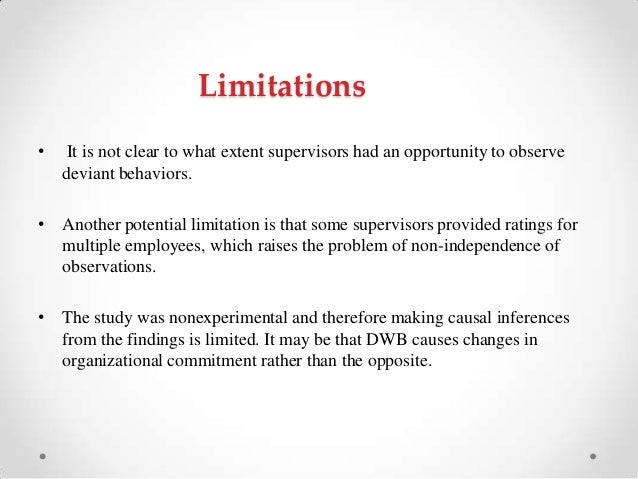 Limitations

• It is not clear to what extent supervisors had an opportunity to observe deviant behaviors.

• Another potential limitation is that some supervisors provided ratings for multiple employees, which raises the problem of non-independence of observations.

• The study was nonexperimental and therefore making causal inferences from the findings is limited. It may be that DWB causes changes in organizational commitment rather than the opposite.